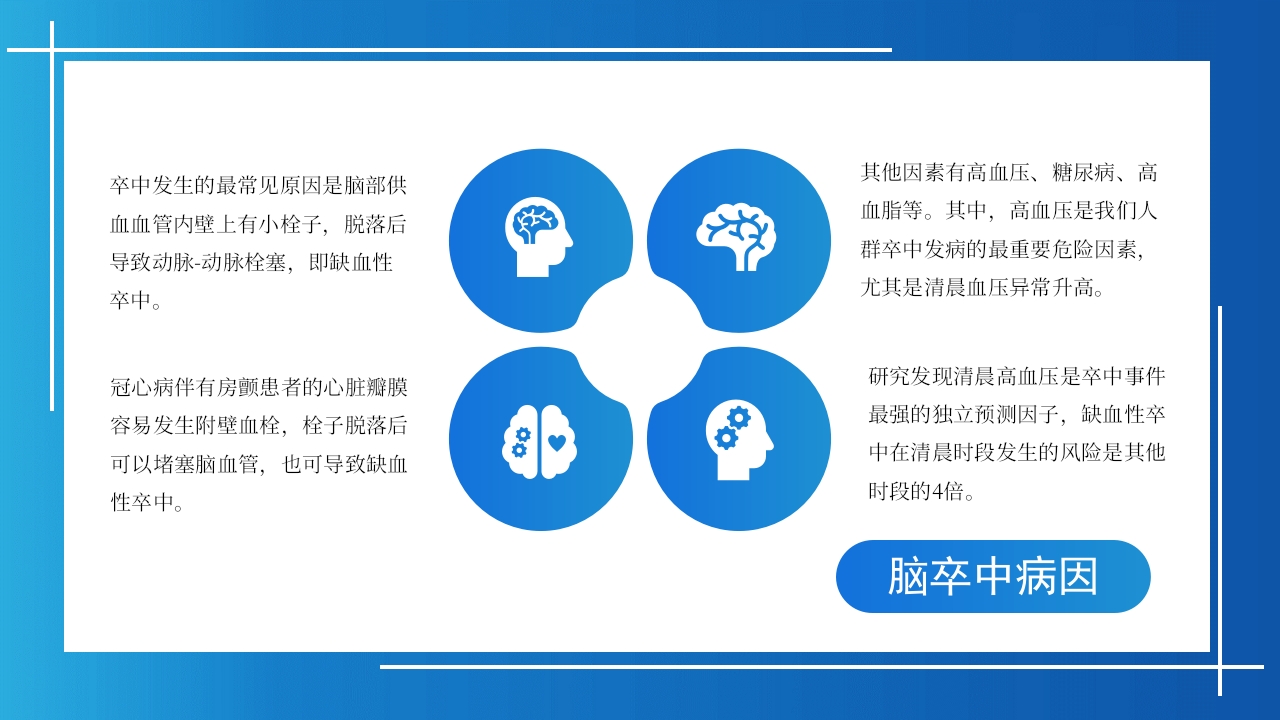 卒中发生的最常见原因是脑部供血血管内壁上有小栓子，脱落后导致动脉-动脉栓塞，即缺血性卒中。

冠心病伴有房颤患者的心脏瓣膜容易发生附壁血栓，栓子脱落后可以堵塞脑血管，也可导致缺血性卒中。

其他因素有高血压、糖尿病、高血脂等。其中，高血压是我们人群卒中发病的最重要危险因素，尤其是清晨血压异常升高。

研究发现清晨高血压是卒中事件最强的独立预测因子，缺血性卒中在清晨时段发生的风险是其他时段的4倍。

脑卒中病因